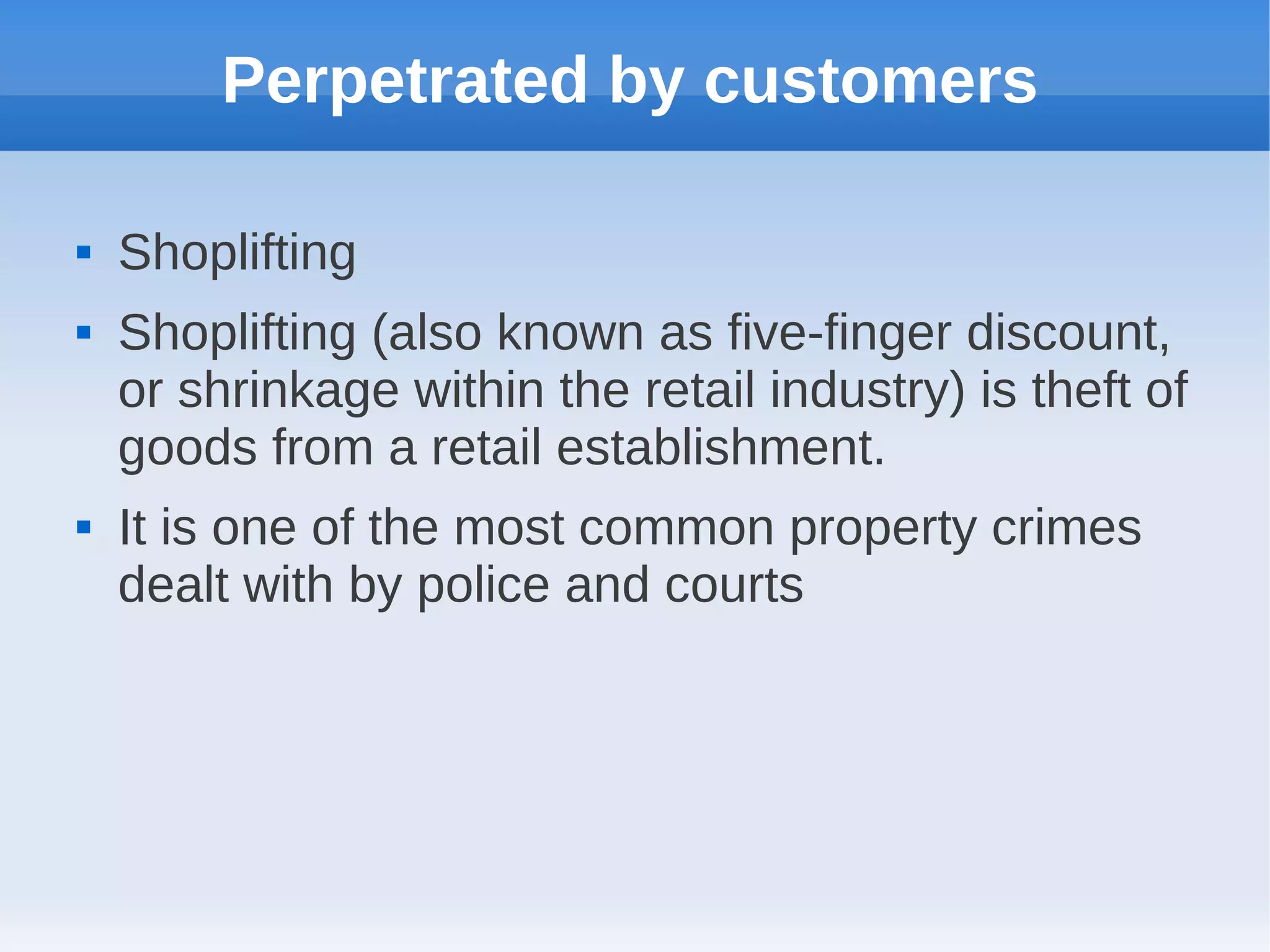 Perpetrated by customers

- Shoplifting
- Shoplifting (also known as five-finger discount, or shrinkage within the retail industry) is theft of goods from a retail establishment.
- It is one of the most common property crimes dealt with by police and courts